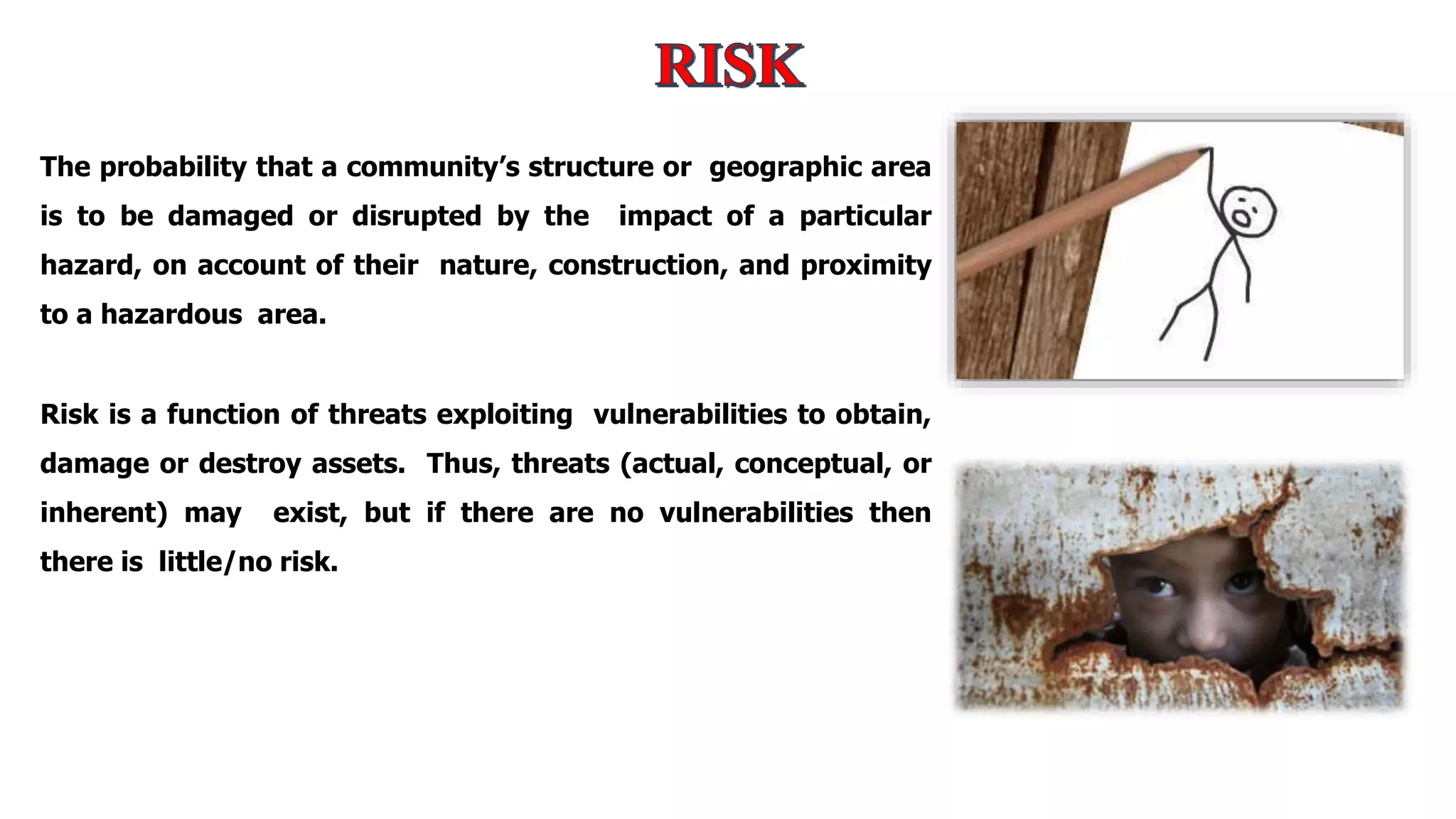 RISK

The probability that a community's structure or geographic area is to be damaged or disrupted by the impact of a particular hazard, on account of their nature, construction, and proximity to a hazardous area.

Risk is a function of threats exploiting vulnerabilities to obtain, damage or destroy assets. Thus, threats (actual, conceptual, or inherent) may exist, but if there are no vulnerabilities then there is little/no risk.